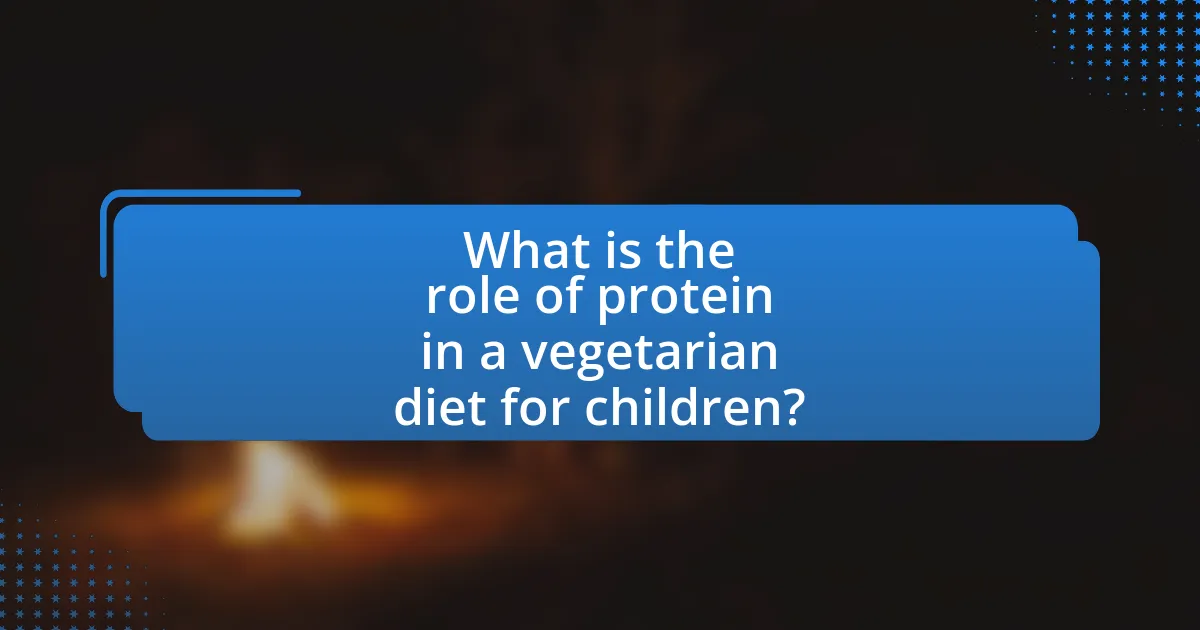 What is the role of protein in a vegetarian diet for children?